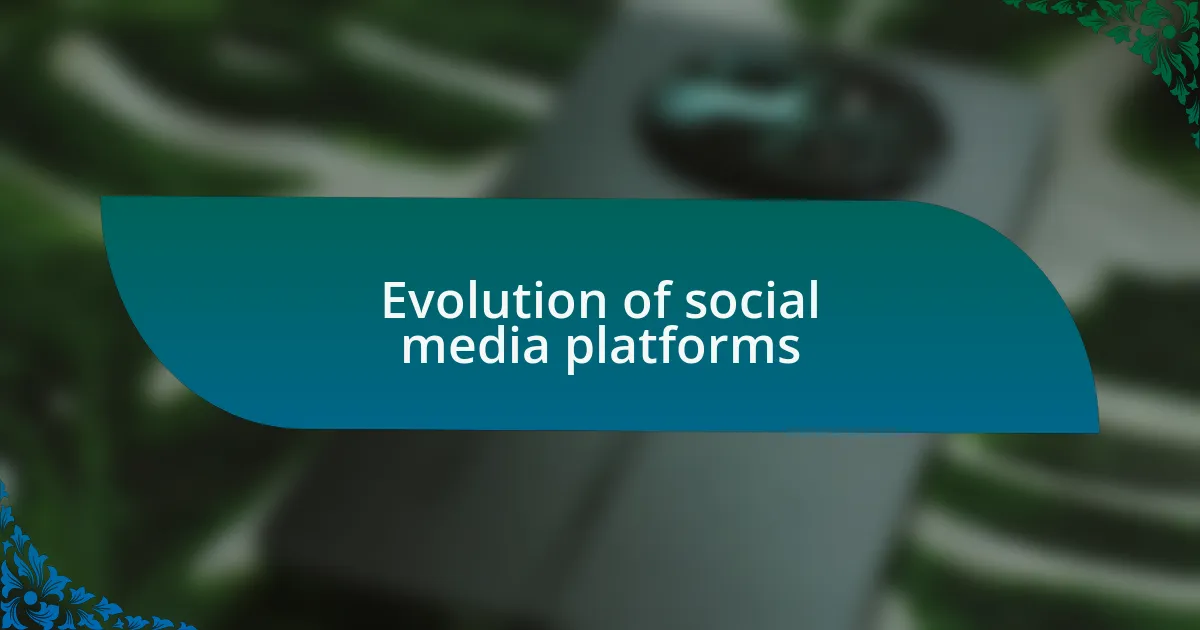 Evolution of social media platforms